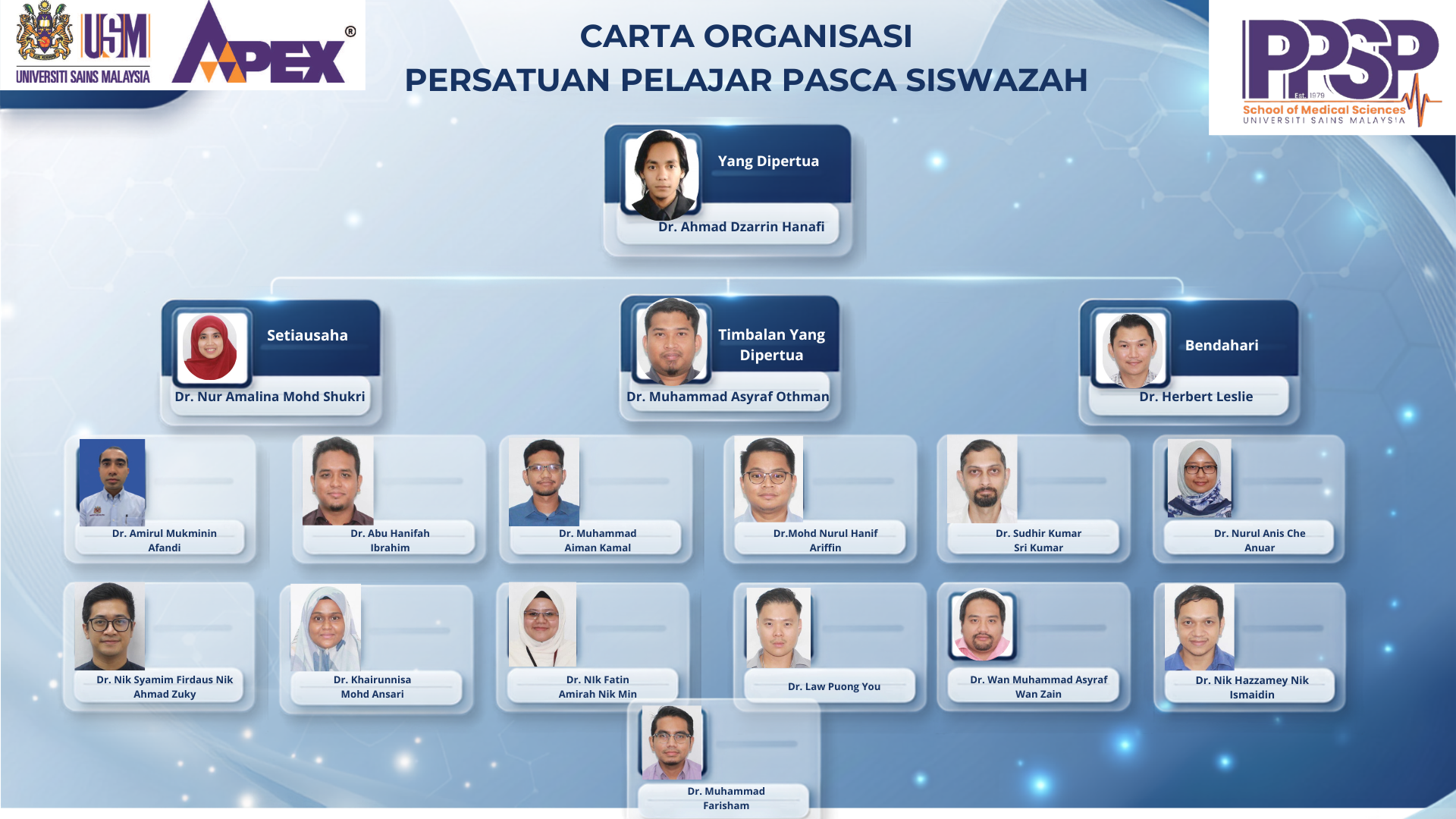 USM
UNIVERSITI SAINS MALAYSIA
APEX ®

CARTA ORGANISASI
PERSATUAN PELAJAR PASCA SISWAZAH

PPSP
Est. 1979
School of Medical Sciences
UNIVERSITI SAINS MALAYSIA

Yang Dipertua
Dr. Ahmad Dzarrin Hanafi

Setiausaha
Dr. Nur Amalina Mohd Shukri

Timbalan Yang Dipertua
Dr. Muhammad Asyraf Othman

Bendahari
Dr. Herbert Leslie

Dr. Amirul Mukminin Afandi

Dr. Abu Hanifah Ibrahim

Dr. Muhammad Aiman Kamal

Dr.Mohd Nurul Hanif Ariffin

Dr. Sudhir Kumar Sri Kumar

Dr. Nurul Anis Che Anuar

Dr. Nik Syamim Firdaus Nik Ahmad Zuky

Dr. Khairunnisa Mohd Ansari

Dr. NIk Fatin Amirah Nik Min

Dr. Law Puong You

Dr. Wan Muhammad Asyraf Wan Zain

Dr. Nik Hazzamey Nik Ismaidin

Dr. Muhammad Farisham